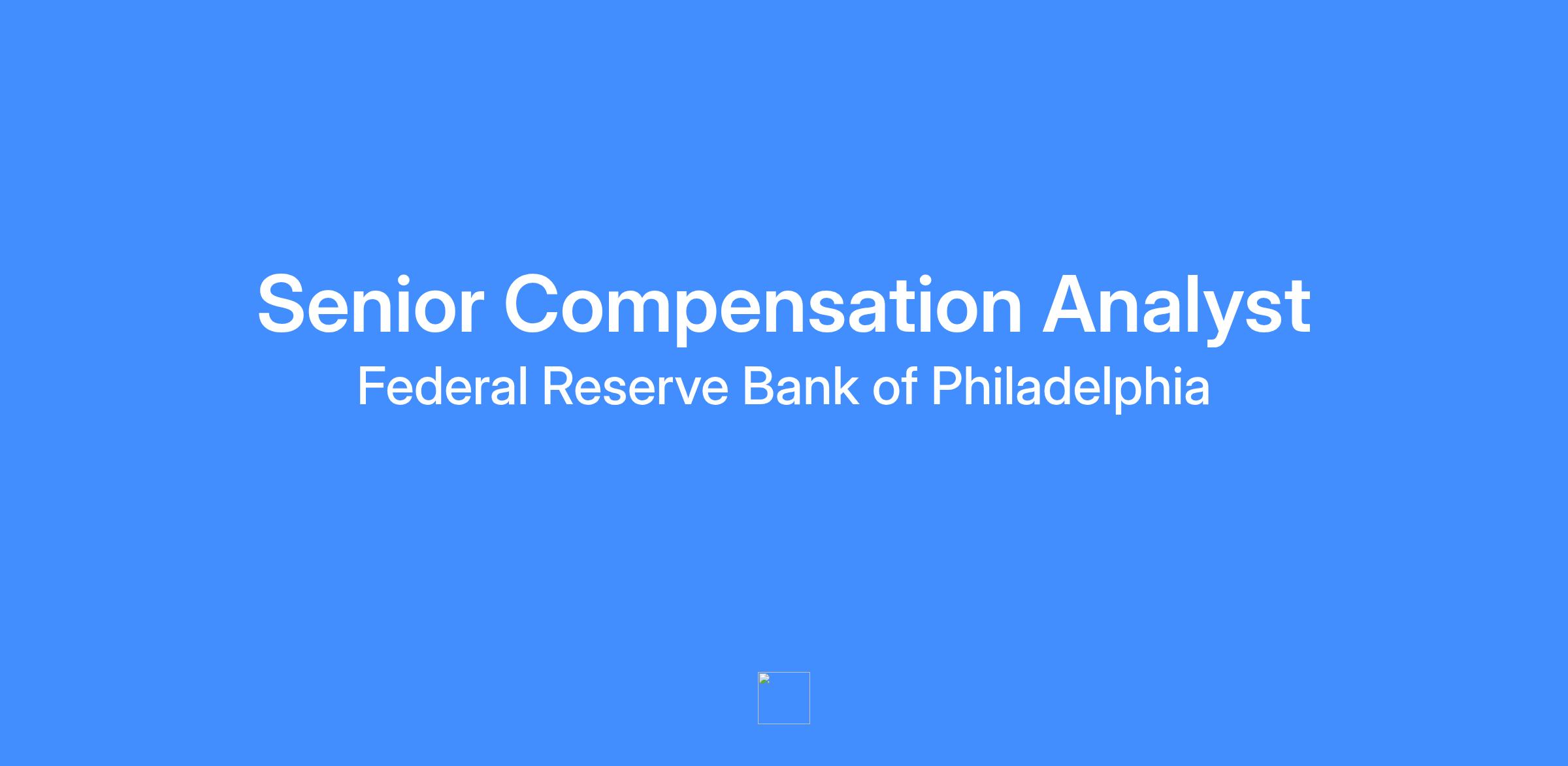 Senior Compensation Analyst
Federal Reserve Bank of Philadelphia